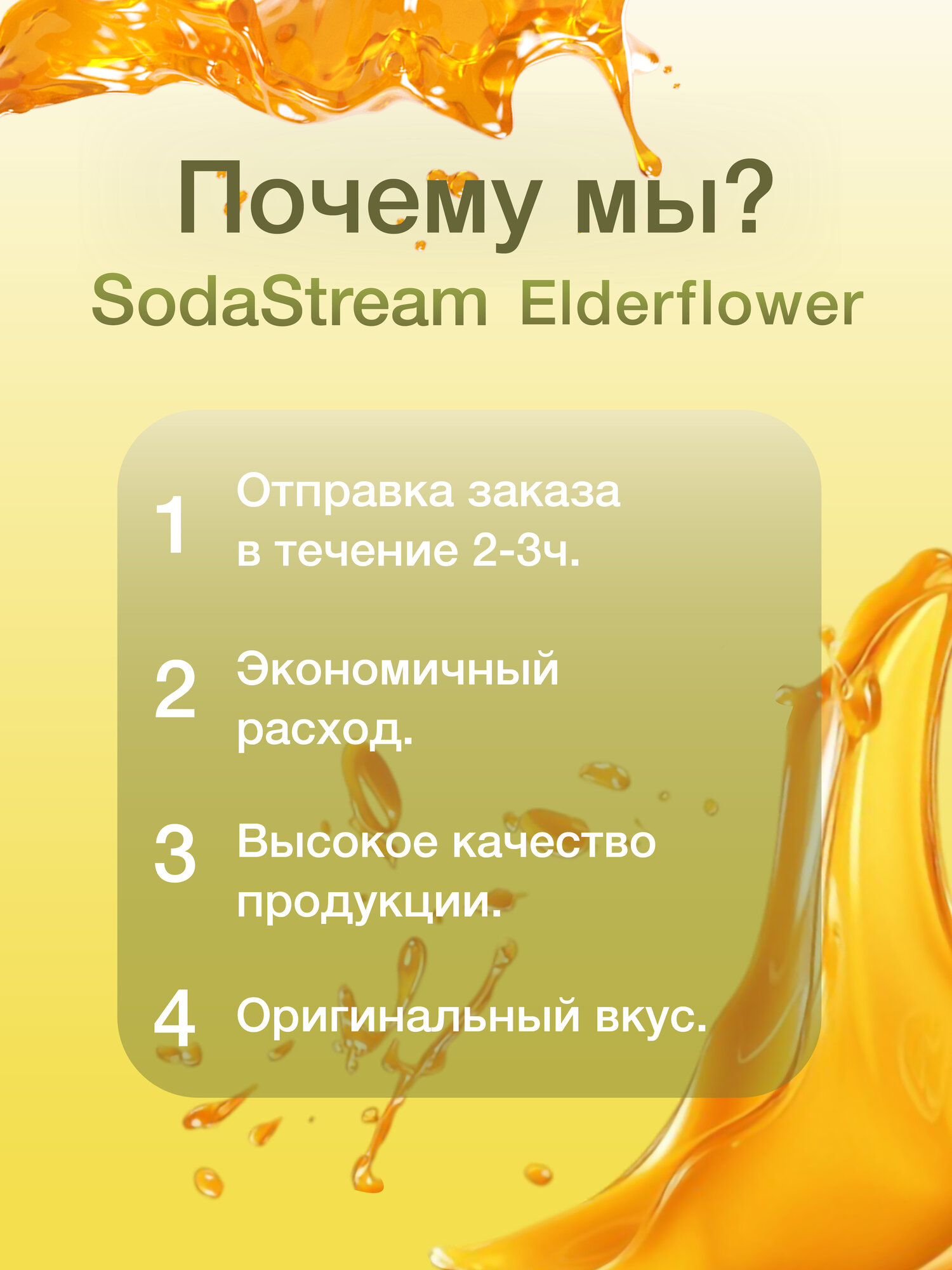 Почему мы?
SodaStream Elderflower

1 Отправка заказа в течение 2-3ч.

2 Экономичный расход.

3 Высокое качество продукции.

4 Оригинальный вкус.